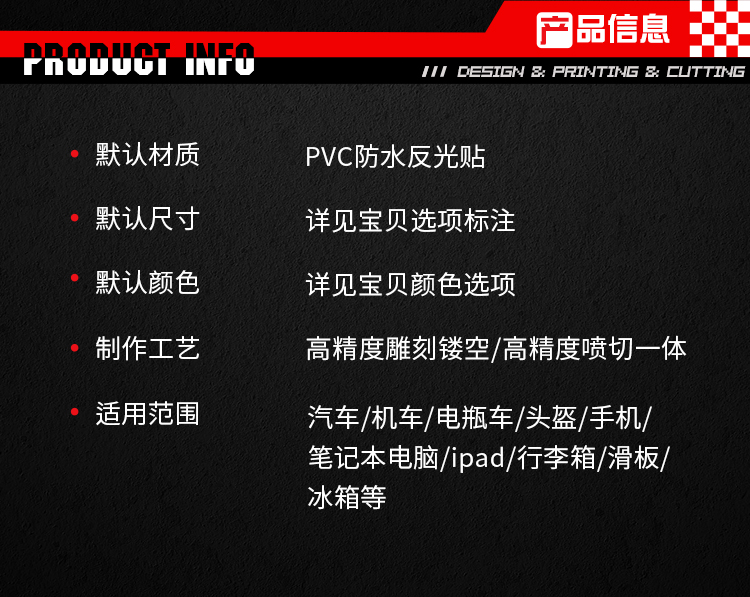 PRODUCT INFO

产品信息

/// DESIGN & PRINTING & CUTTING

• 默认材质　PVC防水反光贴

• 默认尺寸　详见宝贝选项标注

• 默认颜色　详见宝贝颜色选项

• 制作工艺　高精度雕刻镂空/高精度喷切一体

• 适用范围　汽车/机车/电瓶车/头盔/手机/笔记本电脑/ipad/行李箱/滑板/冰箱等